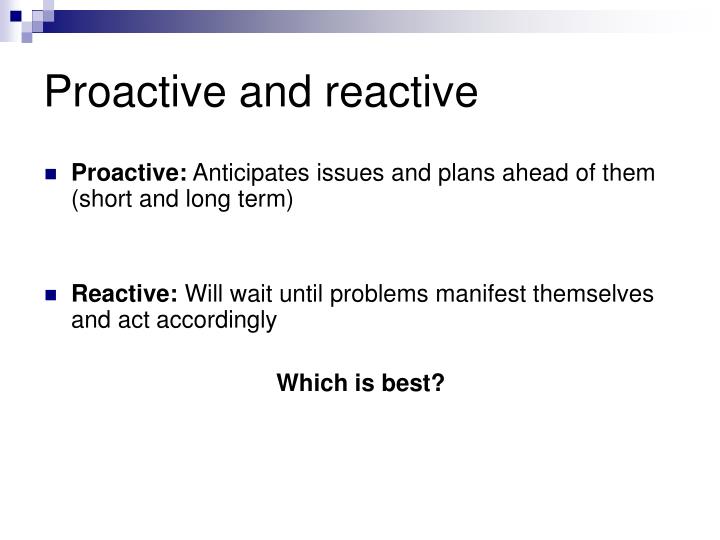 Proactive and reactive

Proactive: Anticipates issues and plans ahead of them (short and long term)

Reactive: Will wait until problems manifest themselves and act accordingly

Which is best?